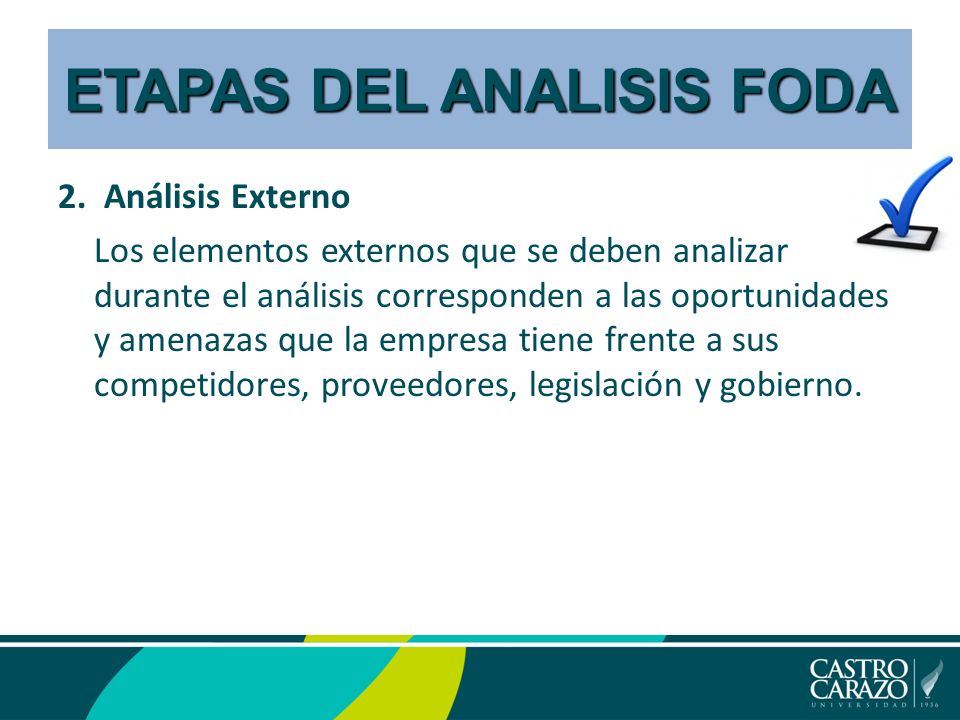 ETAPAS DEL ANALISIS FODA

2. Análisis Externo

Los elementos externos que se deben analizar durante el análisis corresponden a las oportunidades y amenazas que la empresa tiene frente a sus competidores, proveedores, legislación y gobierno.

CASTRO CARAZO
UNIVERSIDAD 1936